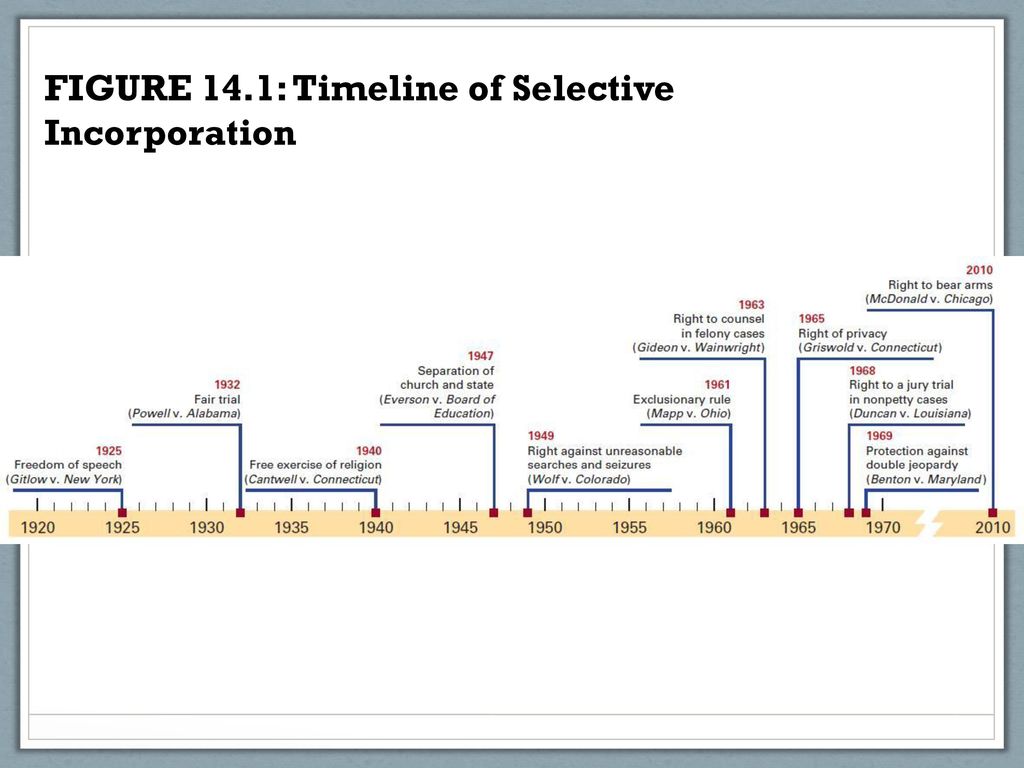 FIGURE 14.1: Timeline of Selective Incorporation

1925
Freedom of speech
(Gitlow v. New York)

1932
Fair trial
(Powell v. Alabama)

1940
Free exercise of religion
(Cantwell v. Connecticut)

1947
Separation of church and state
(Everson v. Board of Education)

1949
Right against unreasonable searches and seizures
(Wolf v. Colorado)

1961
Exclusionary rule
(Mapp v. Ohio)

1963
Right to counsel in felony cases
(Gideon v. Wainwright)

1965
Right of privacy
(Griswold v. Connecticut)

1968
Right to a jury trial in nonpetty cases
(Duncan v. Louisiana)

1969
Protection against double jeopardy
(Benton v. Maryland)

2010
Right to bear arms
(McDonald v. Chicago)

1920 1925 1930 1935 1940 1945 1950 1955 1960 1965 1970 2010